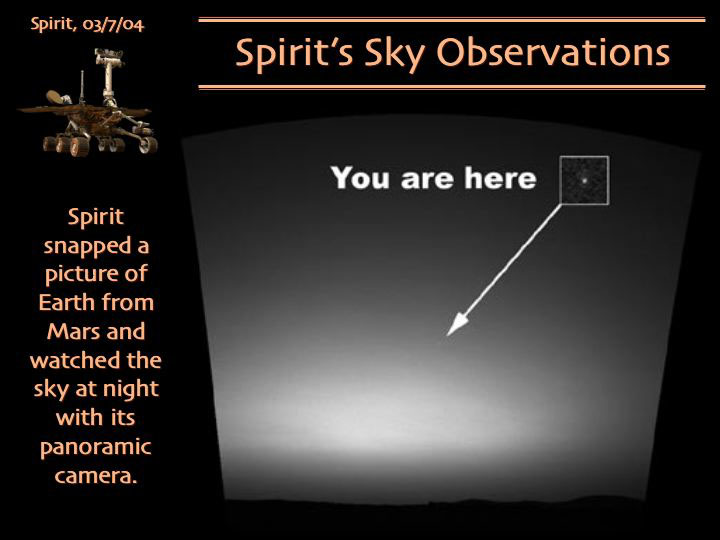 Spirit, 03/7/04

Spirit's Sky Observations

Spirit snapped a picture of Earth from Mars and watched the sky at night with its panoramic camera.

You are here